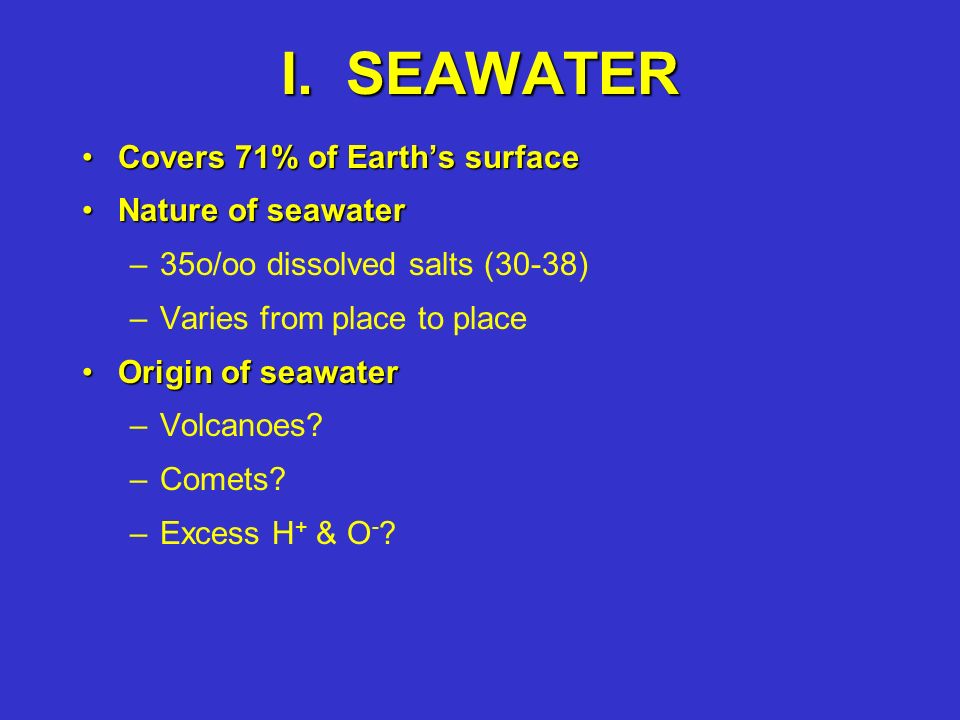 I. SEAWATER

• Covers 71% of Earth's surface
• Nature of seawater
– 35o/oo dissolved salts (30-38)
– Varies from place to place
• Origin of seawater
– Volcanoes?
– Comets?
– Excess $H^+$ & $O^-$?